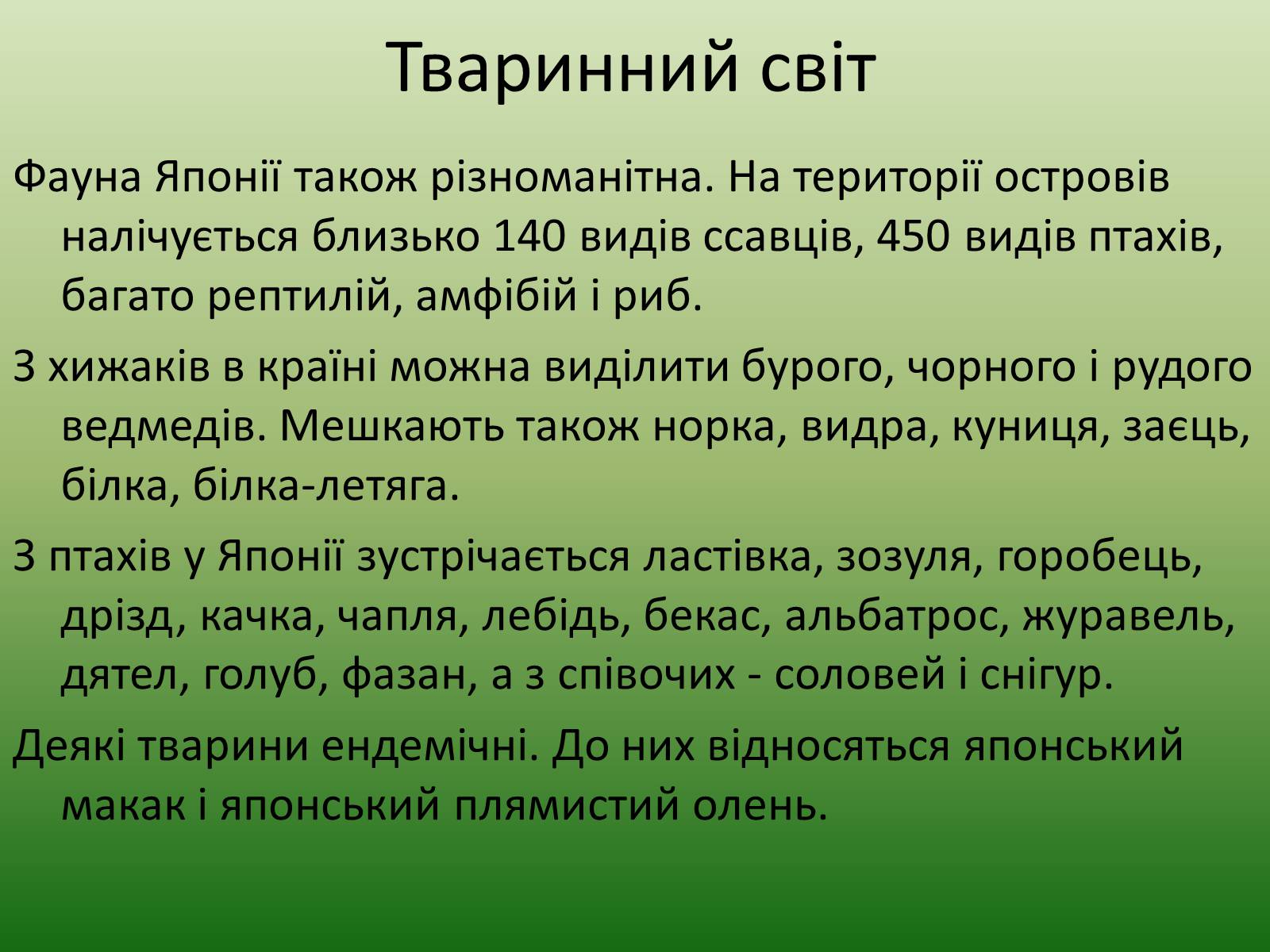 Тваринний світ

Фауна Японії також різноманітна. На території островів налічується близько 140 видів ссавців, 450 видів птахів, багато рептилій, амфібій і риб.

З хижаків в країні можна виділити бурого, чорного і рудого ведмедів. Мешкають також норка, видра, куниця, заєць, білка, білка-летяга.

З птахів у Японії зустрічається ластівка, зозуля, горобець, дрізд, качка, чапля, лебідь, бекас, альбатрос, журавель, дятел, голуб, фазан, а з співочих - соловей і снігур.

Деякі тварини ендемічні. До них відносяться японський макак і японський плямистий олень.